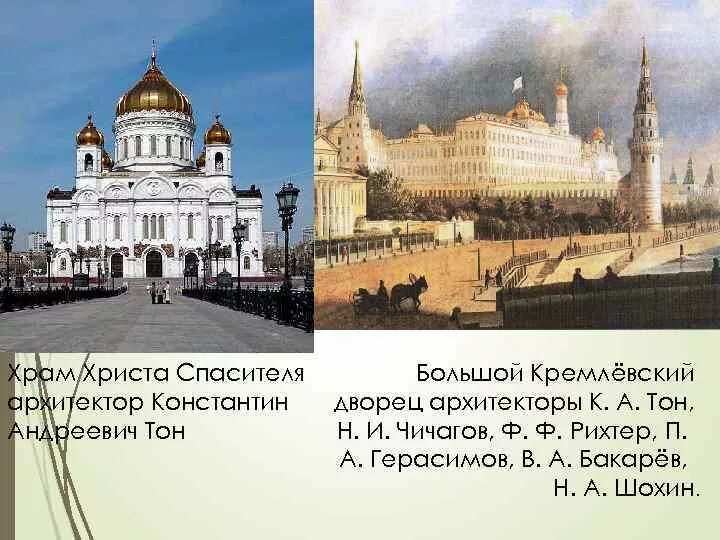 Храм Христа Спасителя архитектор Константин Андреевич Тон

Большой Кремлёвский дворец архитекторы К. А. Тон, Н. И. Чичагов, Ф. Ф. Рихтер, П. А. Герасимов, В. А. Бакарёв, Н. А. Шохин.